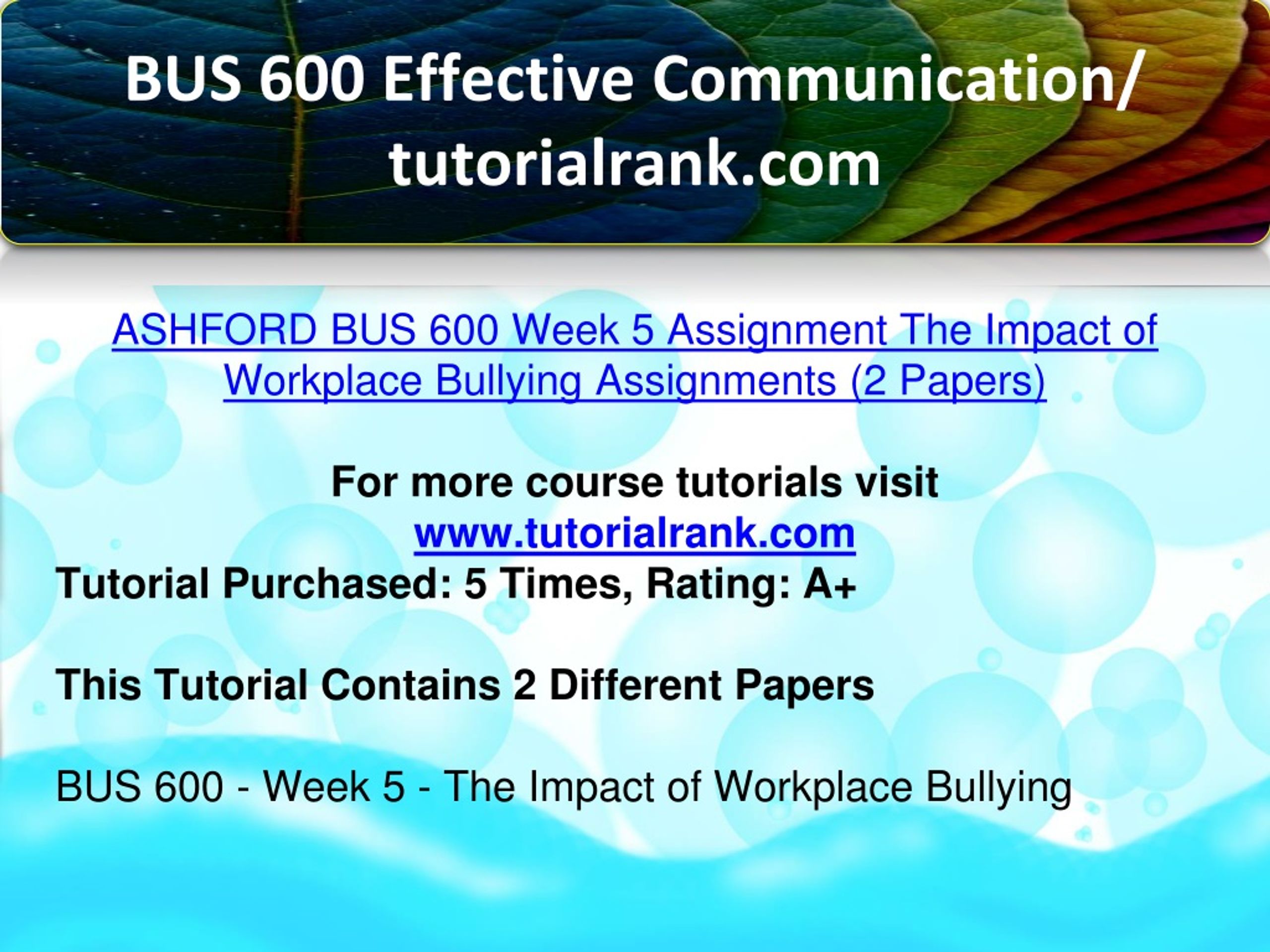 BUS 600 Effective Communication/ tutorialrank.com

ASHFORD BUS 600 Week 5 Assignment The Impact of Workplace Bullying Assignments (2 Papers)

For more course tutorials visit
www.tutorialrank.com
Tutorial Purchased: 5 Times, Rating: A+

This Tutorial Contains 2 Different Papers

BUS 600 - Week 5 - The Impact of Workplace Bullying